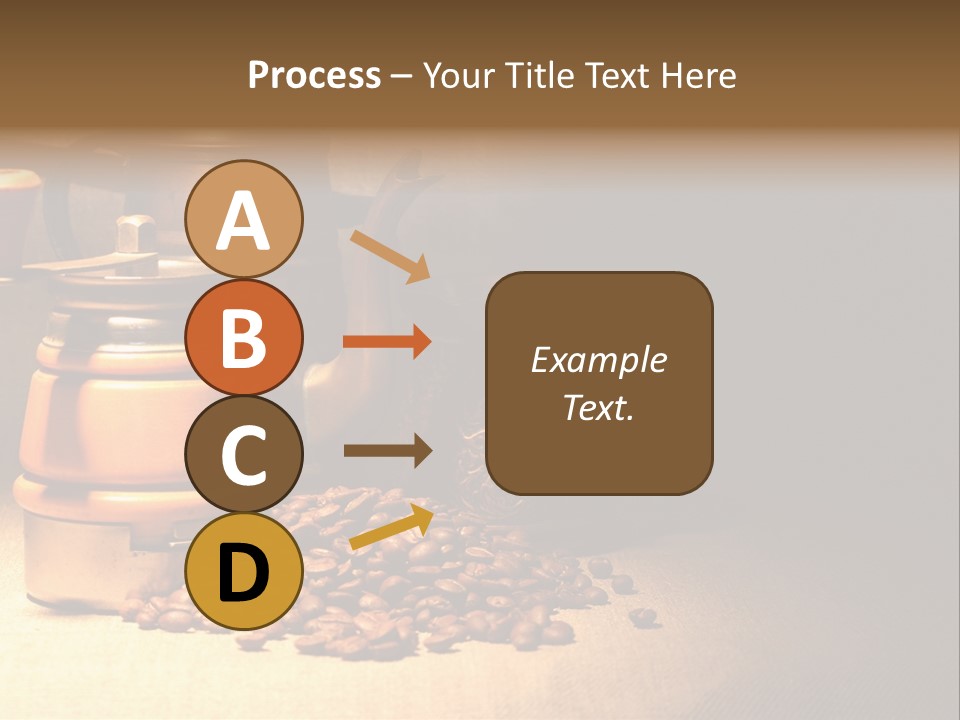 Process – Your Title Text Here

A

B

C

D

Example Text.